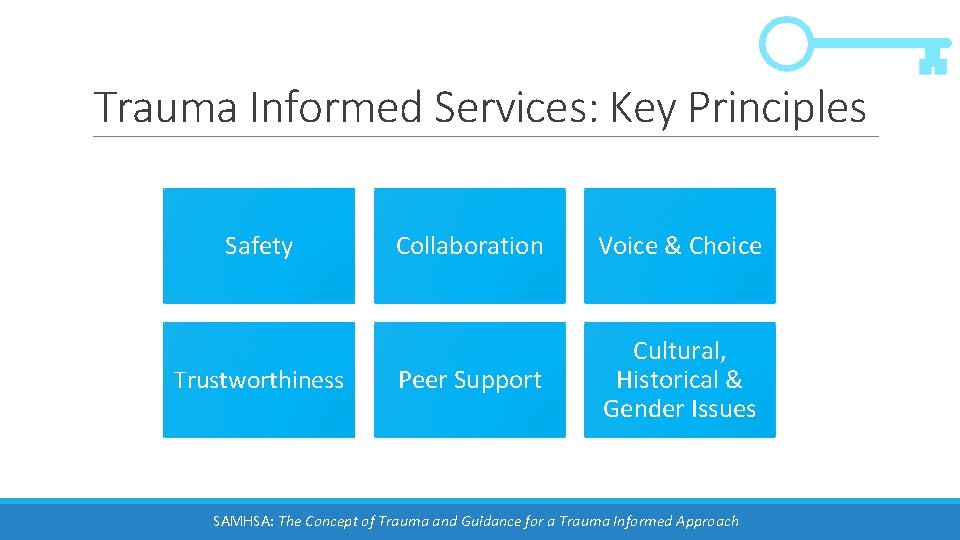 Trauma Informed Services: Key Principles

Safety

Collaboration

Voice & Choice

Trustworthiness

Peer Support

Cultural, Historical & Gender Issues

SAMHSA: The Concept of Trauma and Guidance for a Trauma Informed Approach